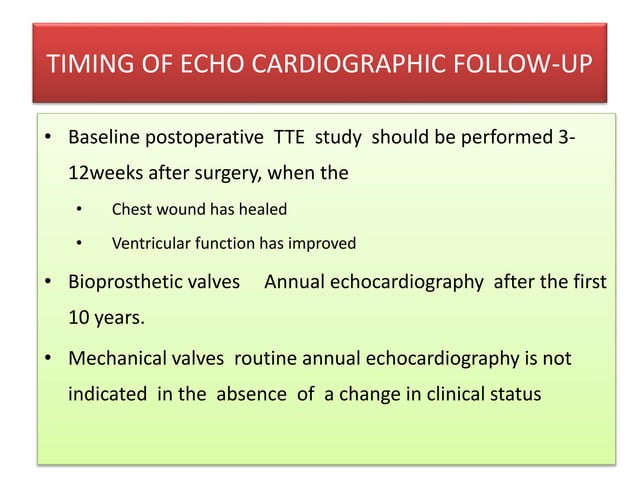 TIMING OF ECHO CARDIOGRAPHIC FOLLOW-UP

• Baseline postoperative TTE study should be performed 3-12weeks after surgery, when the
  • Chest wound has healed
  • Ventricular function has improved
• Bioprosthetic valves Annual echocardiography after the first 10 years.
• Mechanical valves routine annual echocardiography is not indicated in the absence of a change in clinical status